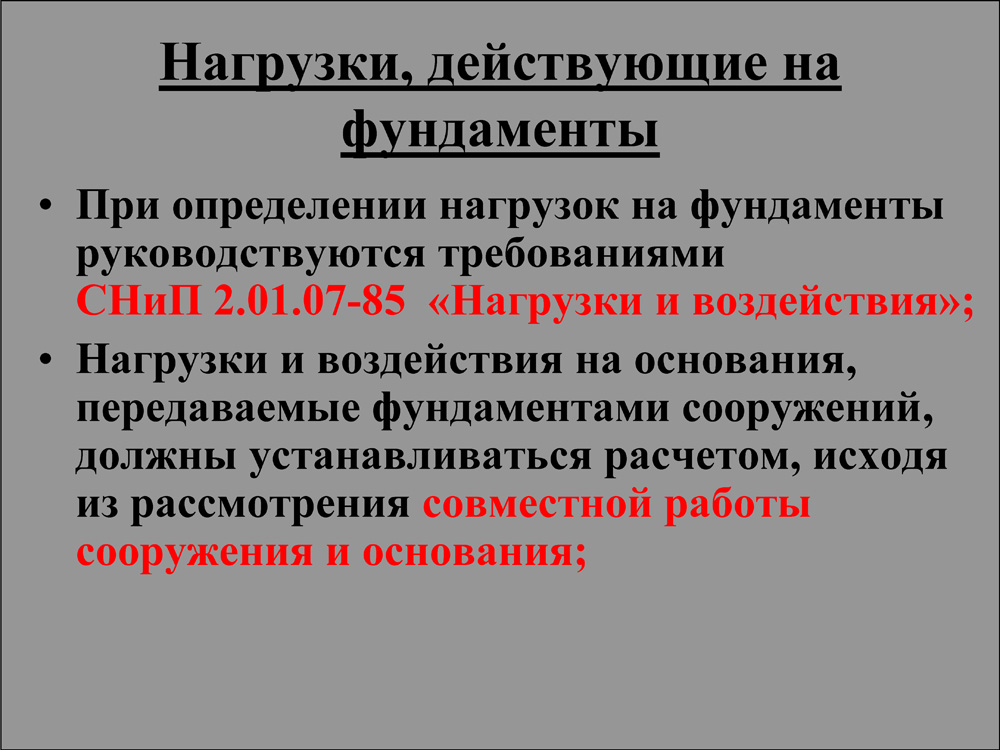 Нагрузки, действующие на фундаменты

• При определении нагрузок на фундаменты руководствуются требованиями СНиП 2.01.07-85 «Нагрузки и воздействия»;

• Нагрузки и воздействия на основания, передаваемые фундаментами сооружений, должны устанавливаться расчетом, исходя из рассмотрения совместной работы сооружения и основания;